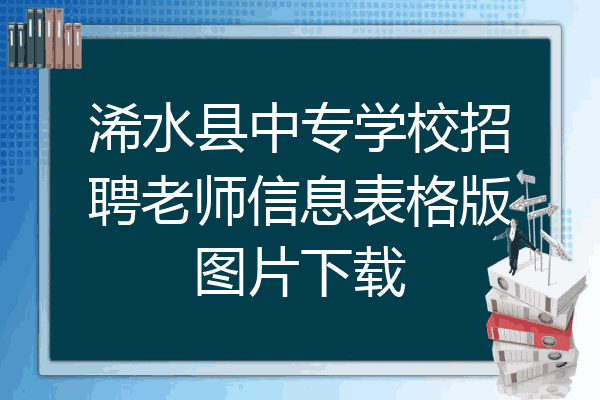 浠水县中专学校招聘老师信息表格版图片下载